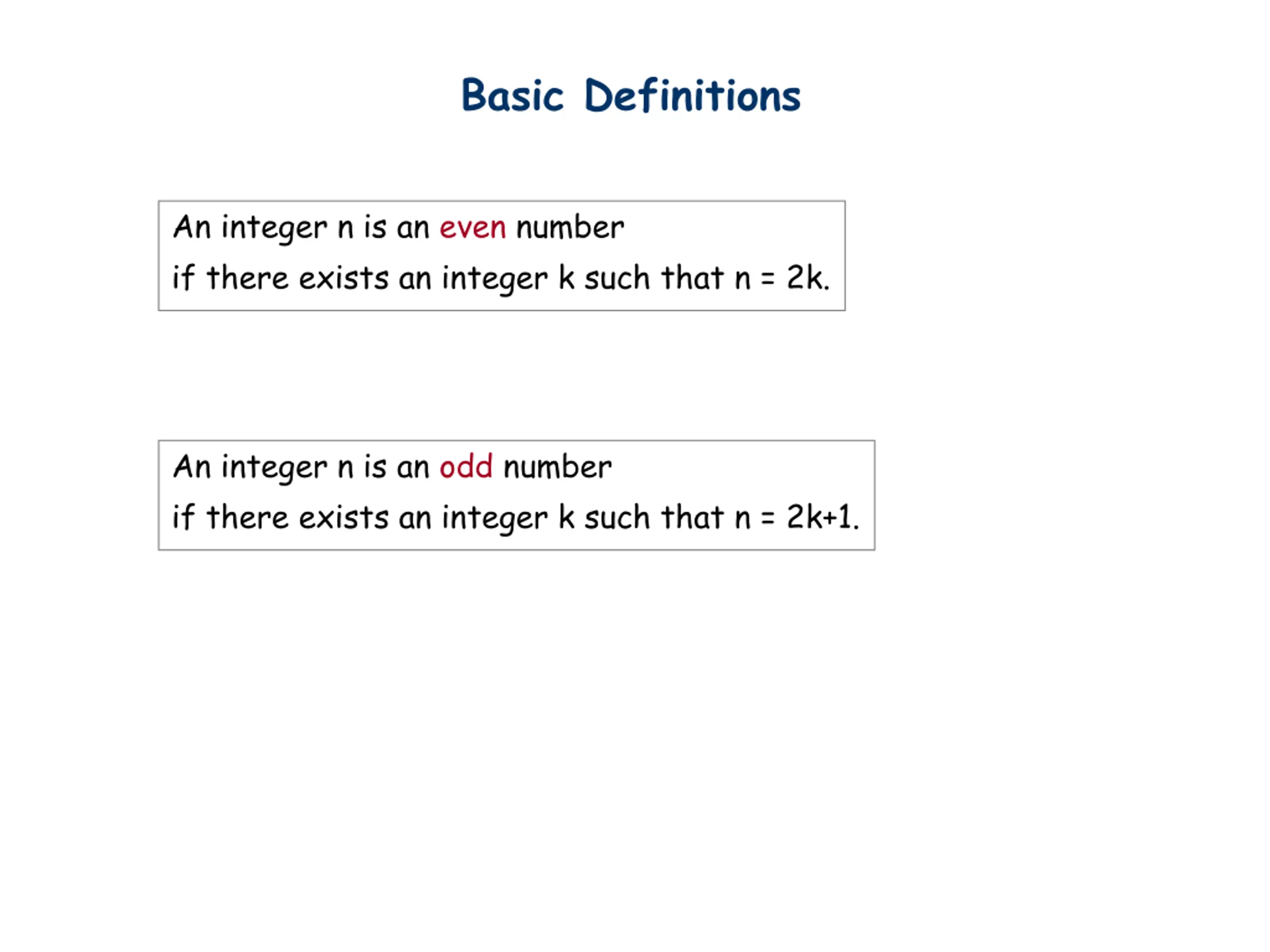 Basic Definitions

An integer n is an even number
if there exists an integer k such that n = 2k.

An integer n is an odd number
if there exists an integer k such that n = 2k+1.